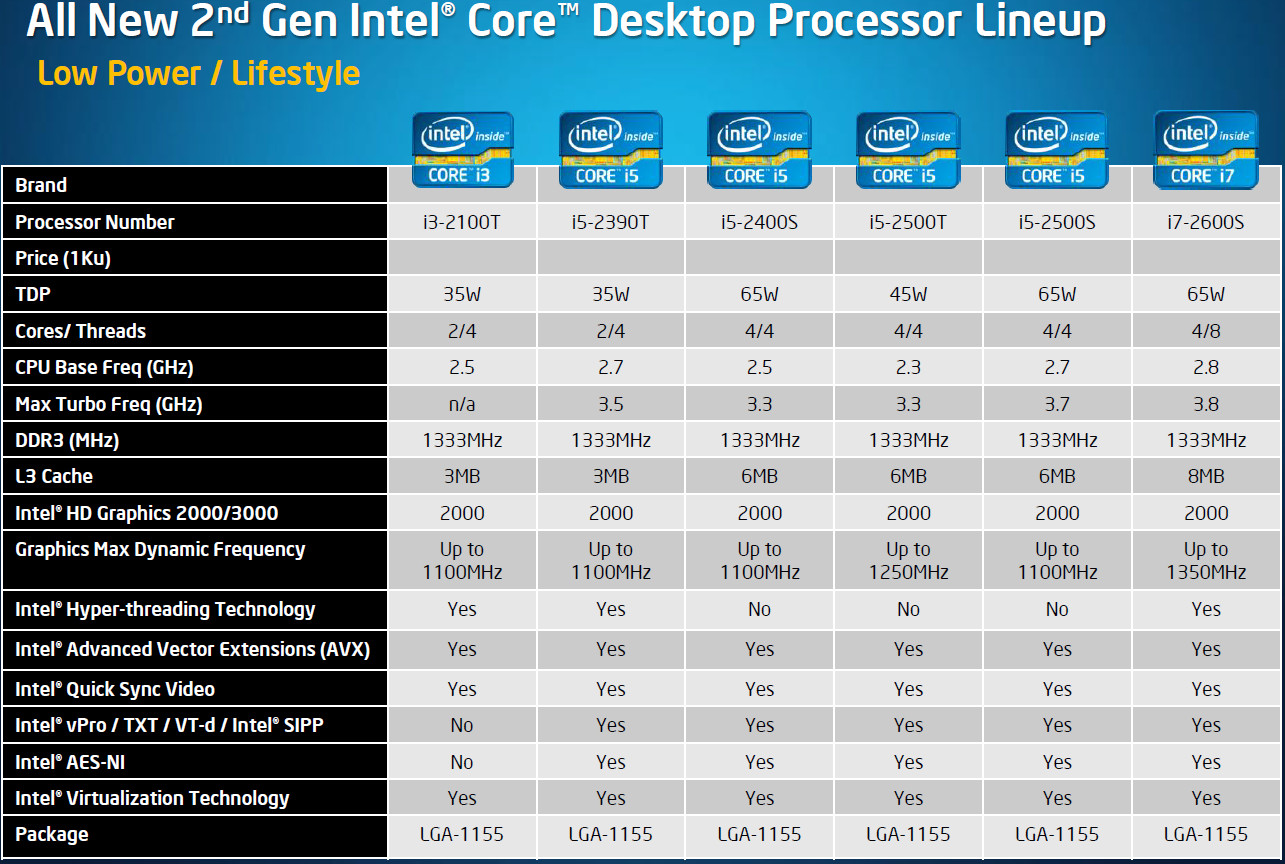 All New 2nd Gen Intel® Core™ Desktop Processor Lineup
Low Power / Lifestyle

| Brand | intel inside CORE i3 | intel inside CORE i5 | intel inside CORE i5 | intel inside CORE i5 | intel inside CORE i5 | intel inside CORE i7 |
|---|---|---|---|---|---|---|
| Processor Number | i3-2100T | i5-2390T | i5-2400S | i5-2500T | i5-2500S | i7-2600S |
| Price (1Ku) | | | | | | |
| TDP | 35W | 35W | 65W | 45W | 65W | 65W |
| Cores/ Threads | 2/4 | 2/4 | 4/4 | 4/4 | 4/4 | 4/8 |
| CPU Base Freq (GHz) | 2.5 | 2.7 | 2.5 | 2.3 | 2.7 | 2.8 |
| Max Turbo Freq (GHz) | n/a | 3.5 | 3.3 | 3.3 | 3.7 | 3.8 |
| DDR3 (MHz) | 1333MHz | 1333MHz | 1333MHz | 1333MHz | 1333MHz | 1333MHz |
| L3 Cache | 3MB | 3MB | 6MB | 6MB | 6MB | 8MB |
| Intel® HD Graphics 2000/3000 | 2000 | 2000 | 2000 | 2000 | 2000 | 2000 |
| Graphics Max Dynamic Frequency | Up to 1100MHz | Up to 1100MHz | Up to 1100MHz | Up to 1250MHz | Up to 1100MHz | Up to 1350MHz |
| Intel® Hyper-threading Technology | Yes | Yes | No | No | No | Yes |
| Intel® Advanced Vector Extensions (AVX) | Yes | Yes | Yes | Yes | Yes | Yes |
| Intel® Quick Sync Video | Yes | Yes | Yes | Yes | Yes | Yes |
| Intel® vPro / TXT / VT-d / Intel® SIPP | No | Yes | Yes | Yes | Yes | Yes |
| Intel® AES-NI | No | Yes | Yes | Yes | Yes | Yes |
| Intel® Virtualization Technology | Yes | Yes | Yes | Yes | Yes | Yes |
| Package | LGA-1155 | LGA-1155 | LGA-1155 | LGA-1155 | LGA-1155 | LGA-1155 |